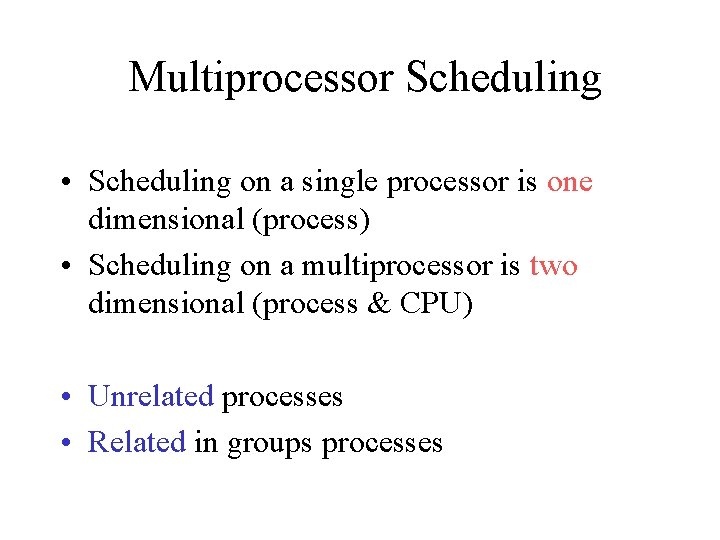 Multiprocessor Scheduling

• Scheduling on a single processor is one dimensional (process)
• Scheduling on a multiprocessor is two dimensional (process & CPU)

• Unrelated processes
• Related in groups processes